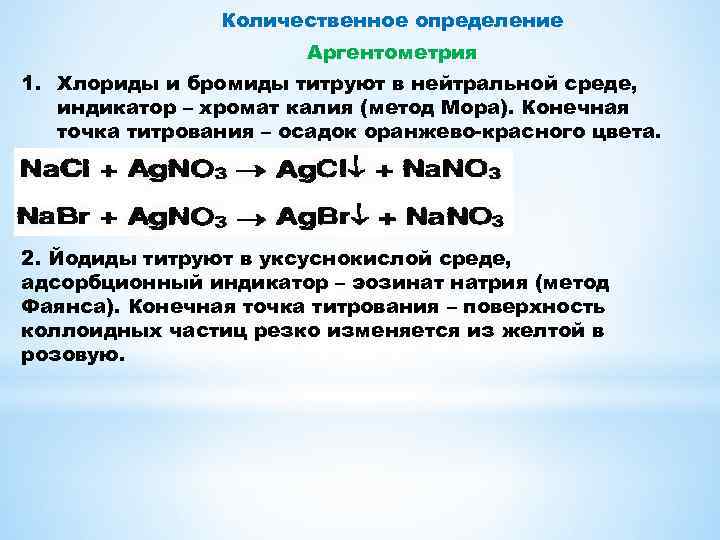 Количественное определение

Аргентометрия

1. Хлориды и бромиды титруют в нейтральной среде, индикатор – хромат калия (метод Мора). Конечная точка титрования – осадок оранжево-красного цвета.

$NaCl + AgNO_3 \rightarrow AgCl\downarrow + NaNO_3$

$NaBr + AgNO_3 \rightarrow AgBr\downarrow + NaNO_3$

2. Йодиды титруют в уксуснокислой среде, адсорбционный индикатор – эозинат натрия (метод Фаянса). Конечная точка титрования – поверхность коллоидных частиц резко изменяется из желтой в розовую.